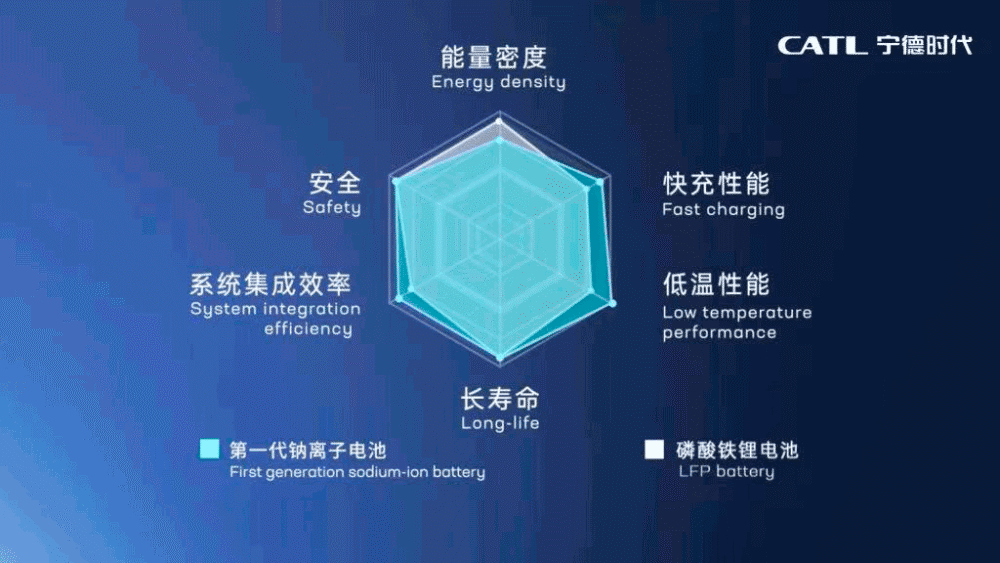 CATL 宁德时代

能量密度
Energy density

安全
Safety

快充性能
Fast charging

系统集成效率
System integration efficiency

低温性能
Low temperature performance

长寿命
Long-life

第一代钠离子电池
First generation sodium-ion battery

磷酸铁锂电池
LFP battery